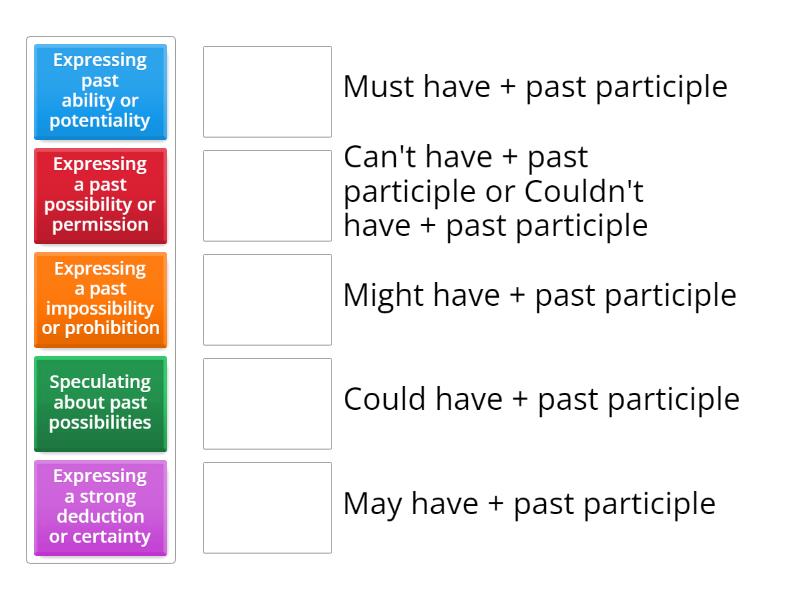 Expressing past ability or potentiality

Expressing a past possibility or permission

Expressing a past impossibility or prohibition

Speculating about past possibilities

Expressing a strong deduction or certainty

Must have + past participle

Can't have + past participle or Couldn't have + past participle

Might have + past participle

Could have + past participle

May have + past participle